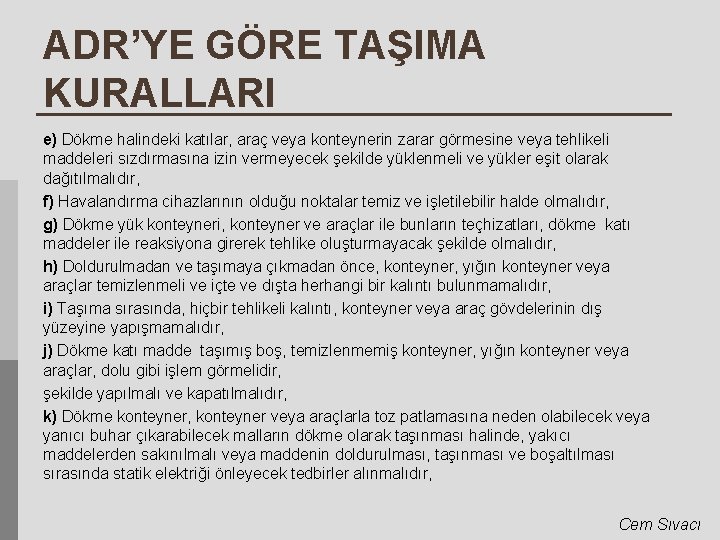 ADR'YE GÖRE TAŞIMA KURALLARI

e) Dökme halindeki katılar, araç veya konteynerin zarar görmesine veya tehlikeli maddeleri sızdırmasına izin vermeyecek şekilde yüklenmeli ve yükler eşit olarak dağıtılmalıdır,

f) Havalandırma cihazlarının olduğu noktalar temiz ve işletilebilir halde olmalıdır,

g) Dökme yük konteyneri, konteyner ve araçlar ile bunların teçhizatları, dökme katı maddeler ile reaksiyona girerek tehlike oluşturmayacak şekilde olmalıdır,

h) Doldurulmadan ve taşımaya çıkmadan önce, konteyner, yığın konteyner veya araçlar temizlenmeli ve içte ve dışta herhangi bir kalıntı bulunmamalıdır,

i) Taşıma sırasında, hiçbir tehlikeli kalıntı, konteyner veya araç gövdelerinin dış yüzeyine yapışmamalıdır,

j) Dökme katı madde taşımış boş, temizlenmemiş konteyner, yığın konteyner veya araçlar, dolu gibi işlem görmelidir,

şekilde yapılmalı ve kapatılmalıdır,

k) Dökme konteyner, konteyner veya araçlarla toz patlamasına neden olabilecek veya yanıcı buhar çıkarabilecek malların dökme olarak taşınması halinde, yakıcı maddelerden sakınılmalı veya maddenin doldurulması, taşınması ve boşaltılması sırasında statik elektriği önleyecek tedbirler alınmalıdır,

Cem Sıvacı